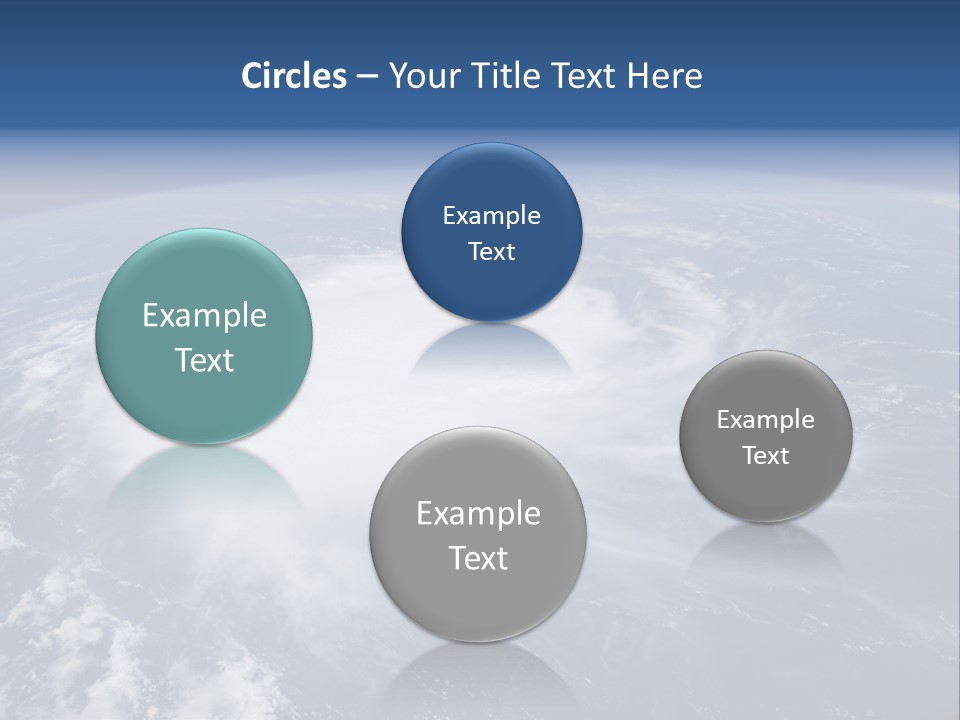 Circles – Your Title Text Here

Example Text

Example Text

Example Text

Example Text